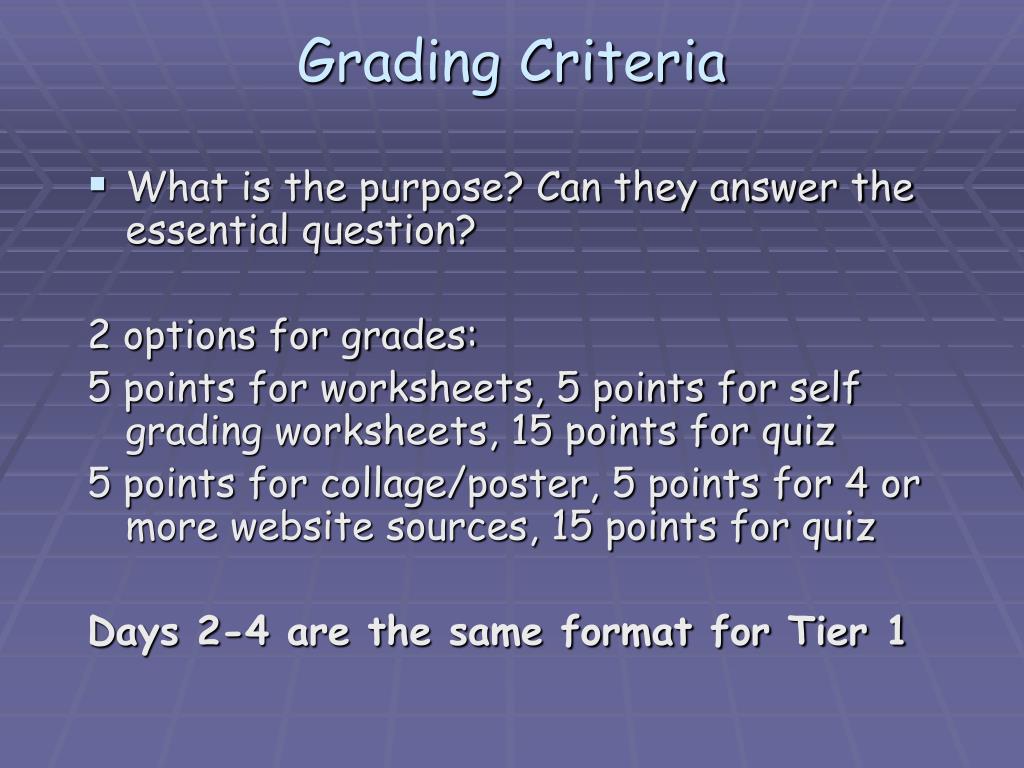 Grading Criteria

▪ What is the purpose? Can they answer the essential question?

2 options for grades:
5 points for worksheets, 5 points for self grading worksheets, 15 points for quiz
5 points for collage/poster, 5 points for 4 or more website sources, 15 points for quiz

Days 2-4 are the same format for Tier 1